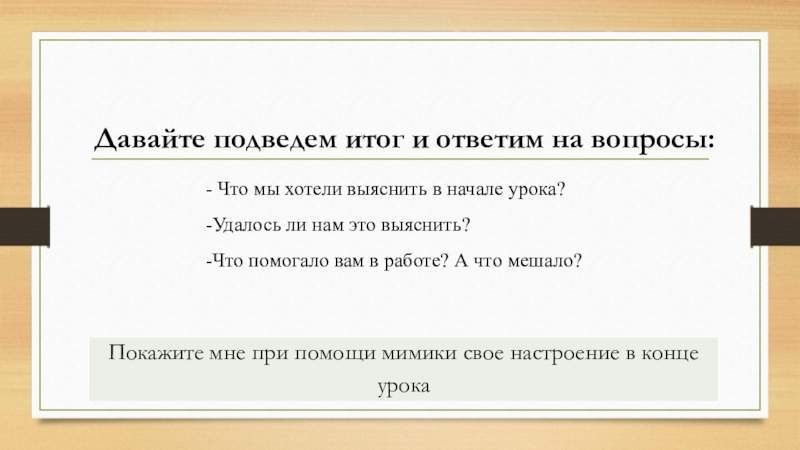 Давайте подведем итог и ответим на вопросы:

- Что мы хотели выяснить в начале урока?

-Удалось ли нам это выяснить?

-Что помогало вам в работе? А что мешало?

Покажите мне при помощи мимики свое настроение в конце урока